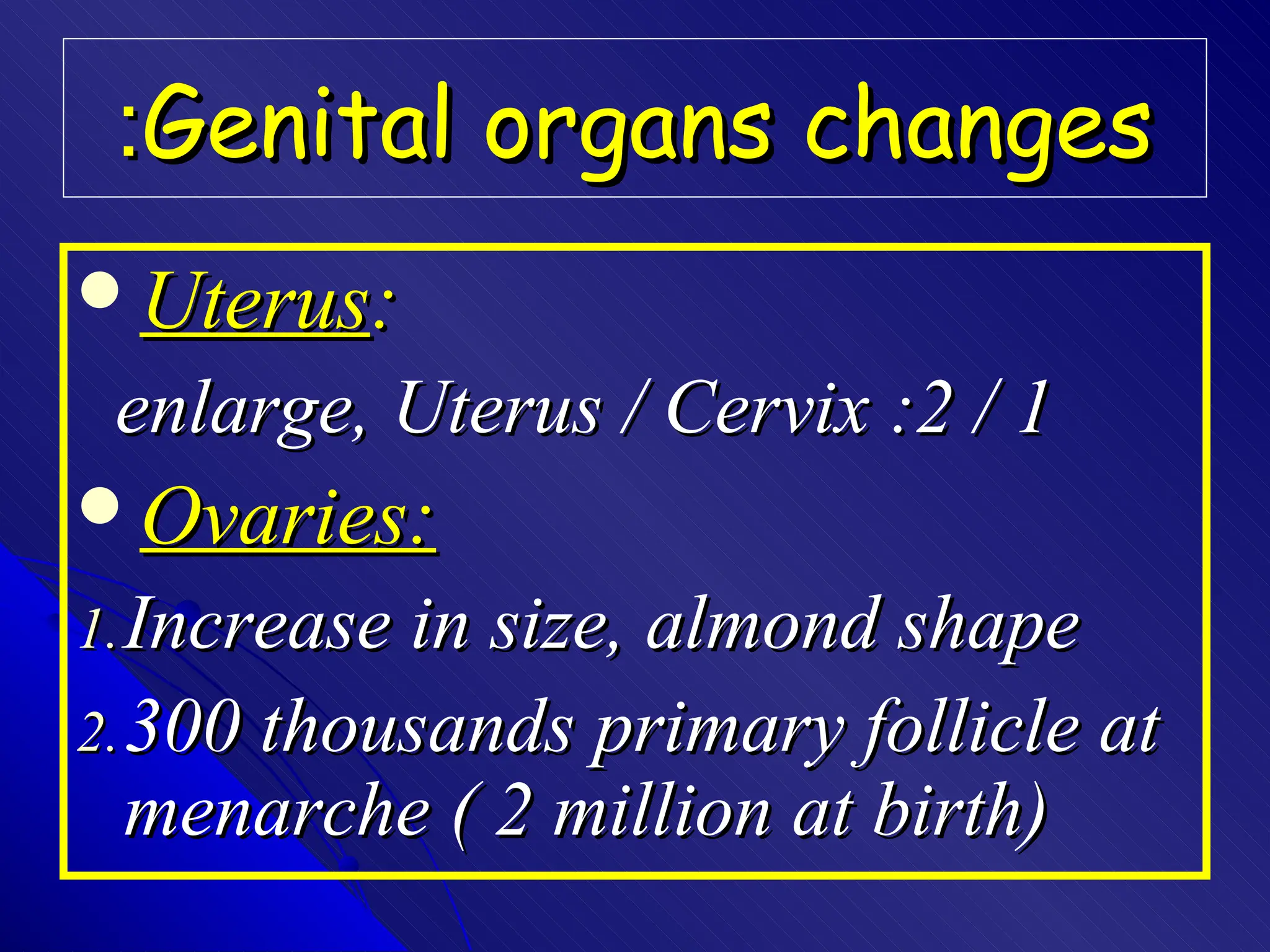 :Genital organs changes

• Uterus:

enlarge, Uterus / Cervix :2 / 1

• Ovaries:

1. Increase in size, almond shape

2. 300 thousands primary follicle at menarche ( 2 million at birth)